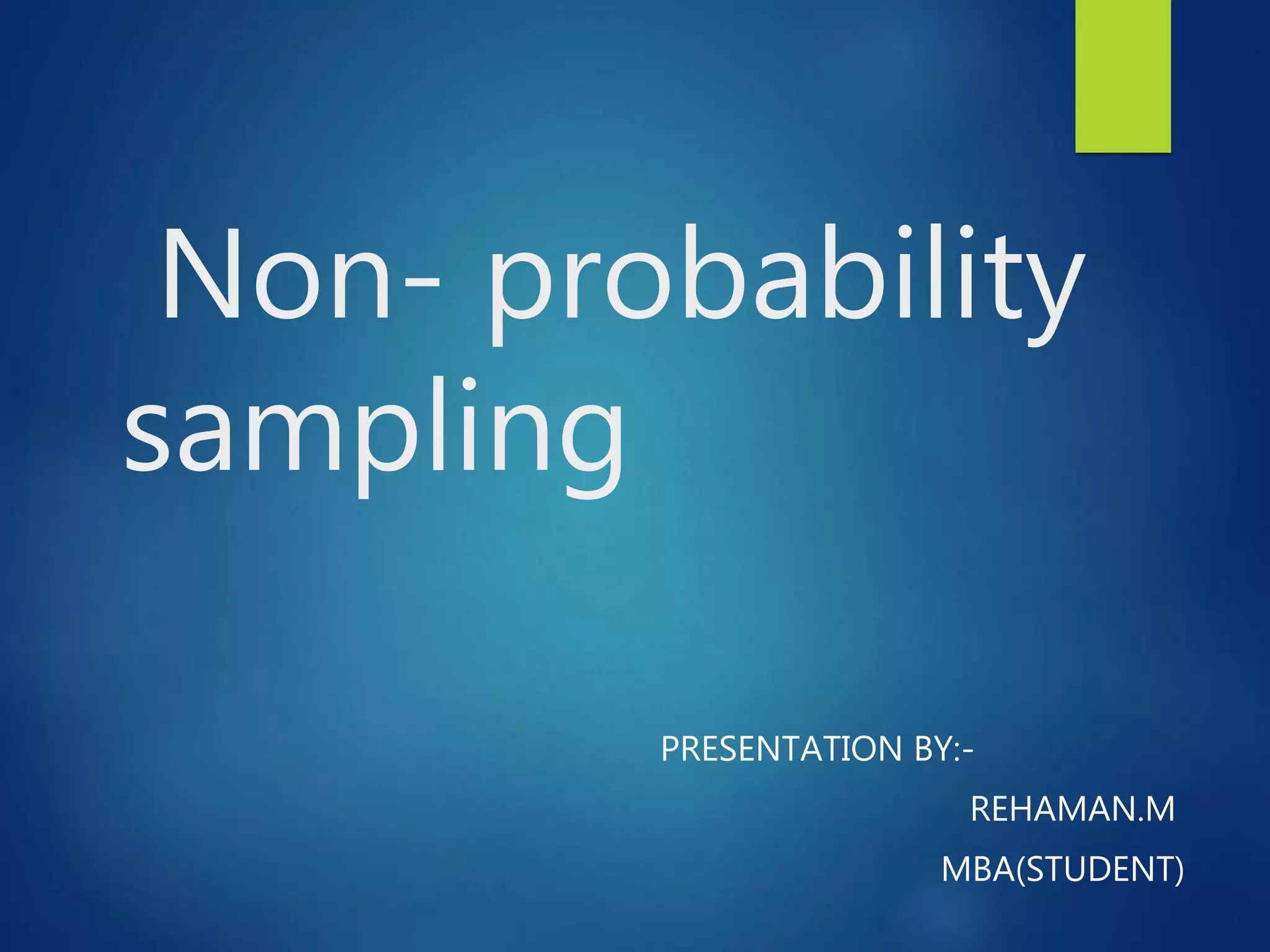 Non- probability sampling

PRESENTATION BY:-

REHAMAN.M

MBA(STUDENT)